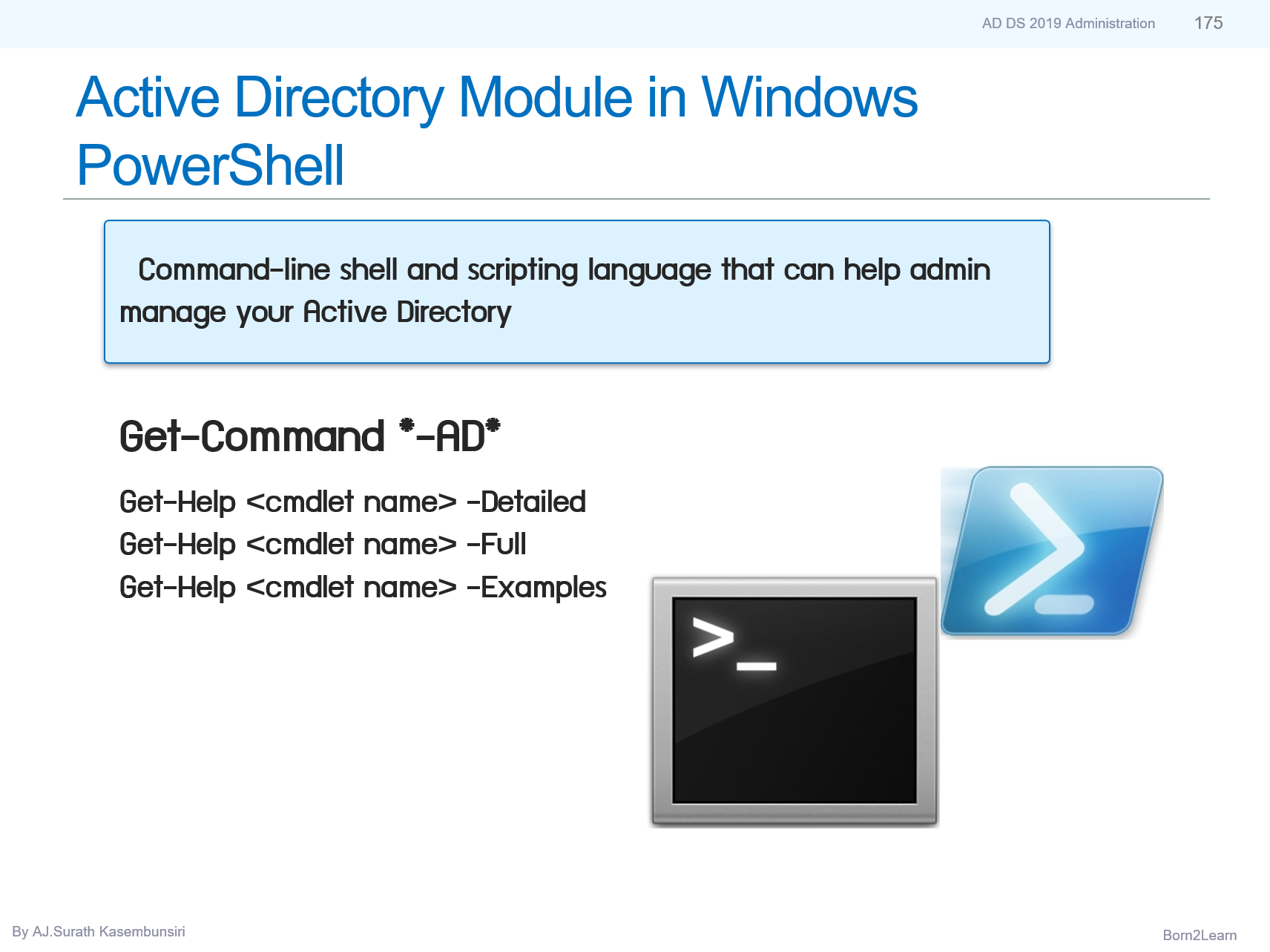 AD DS 2019 Administration 175

Active Directory Module in Windows PowerShell

Command-line shell and scripting language that can help admin manage your Active Directory

Get-Command *-AD*

Get-Help <cmdlet name> -Detailed
Get-Help <cmdlet name> -Full
Get-Help <cmdlet name> -Examples

>_

By AJ.Surath Kasembunsiri

Born2Learn